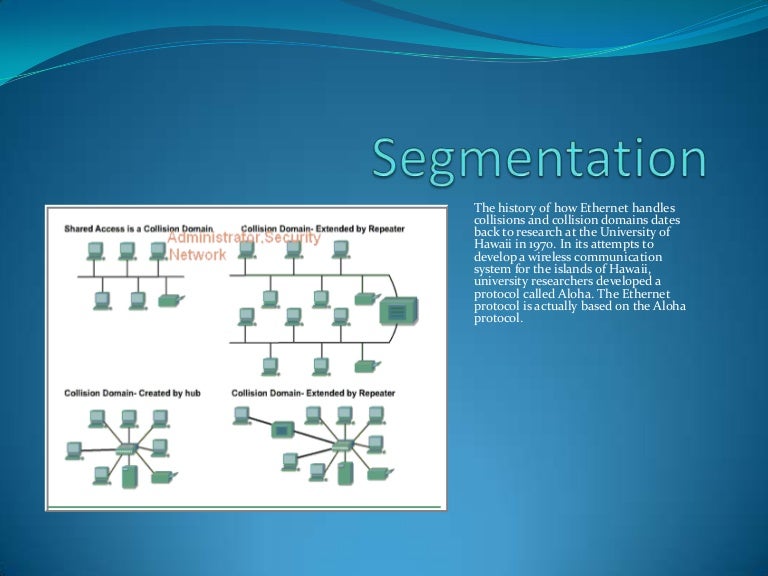 Segmentation

Shared Access is a Collision Domain

Collision Domain- Extended by Repeater

Administrator.Security Network

Collision Domain- Created by hub

Collision Domain- Extended by Repeater

The history of how Ethernet handles collisions and collision domains dates back to research at the University of Hawaii in 1970. In its attempts to develop a wireless communication system for the islands of Hawaii, university researchers developed a protocol called Aloha. The Ethernet protocol is actually based on the Aloha protocol.